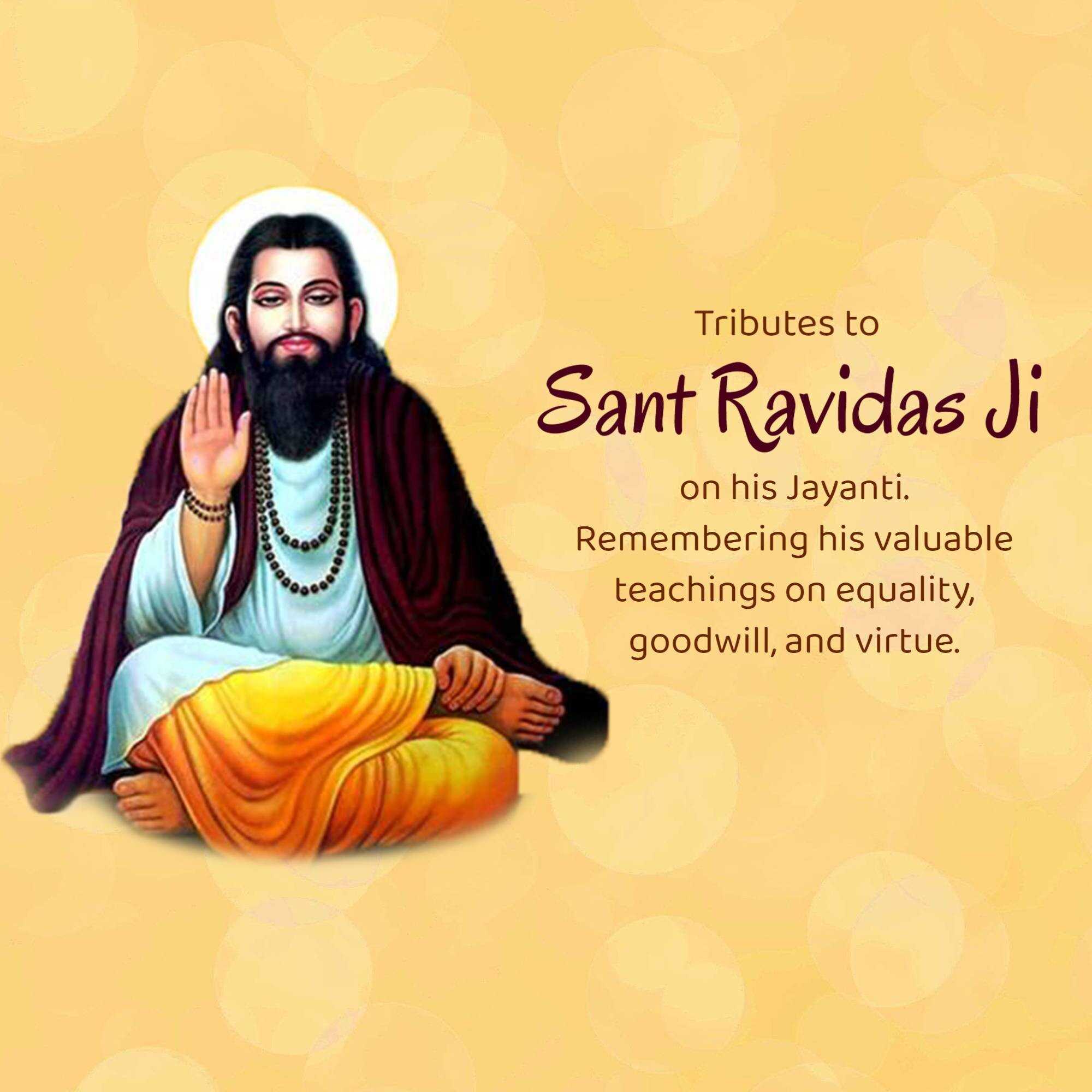 Tributes to

Sant Ravidas Ji

on his Jayanti.
Remembering his valuable teachings on equality, goodwill, and virtue.